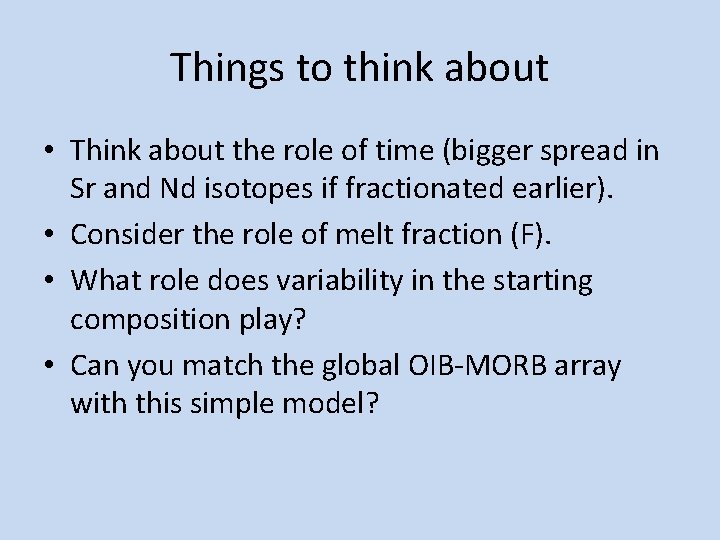 Things to think about

• Think about the role of time (bigger spread in Sr and Nd isotopes if fractionated earlier).
• Consider the role of melt fraction (F).
• What role does variability in the starting composition play?
• Can you match the global OIB-MORB array with this simple model?